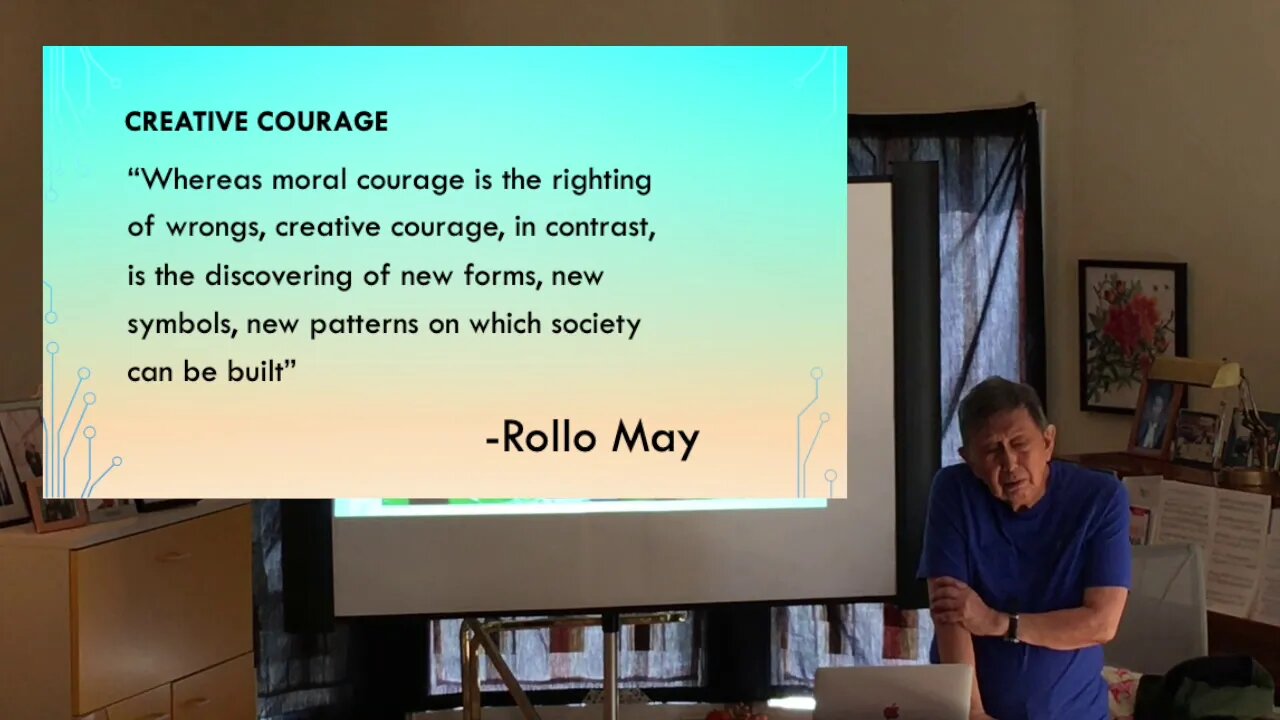 CREATIVE COURAGE

“Whereas moral courage is the righting of wrongs, creative courage, in contrast, is the discovering of new forms, new symbols, new patterns on which society can be built”

-Rollo May